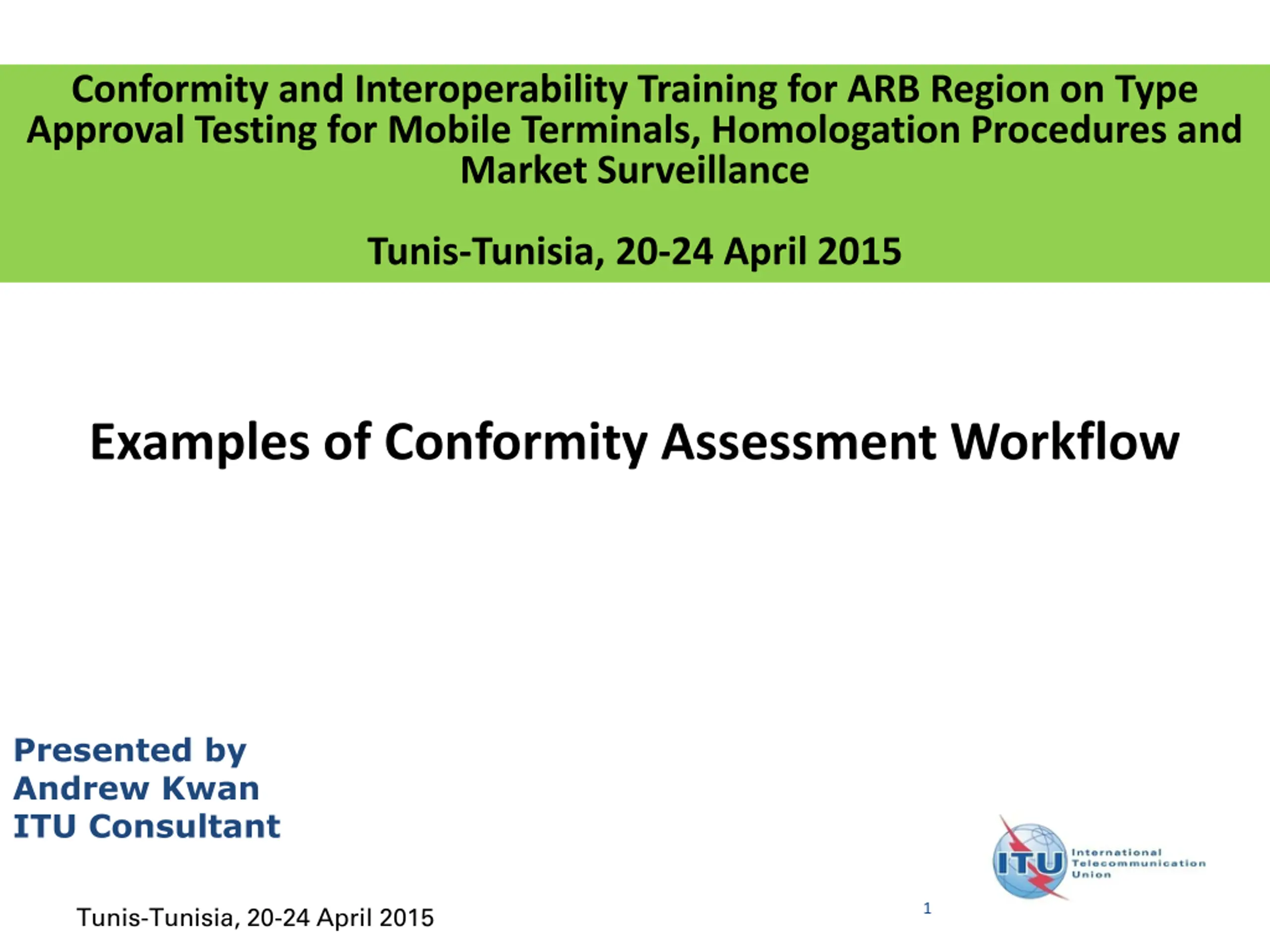 Conformity and Interoperability Training for ARB Region on Type Approval Testing for Mobile Terminals, Homologation Procedures and Market Surveillance

Tunis-Tunisia, 20-24 April 2015

Examples of Conformity Assessment Workflow

Presented by
Andrew Kwan
ITU Consultant

ITU International Telecommunication Union

Tunis-Tunisia, 20-24 April 2015

1